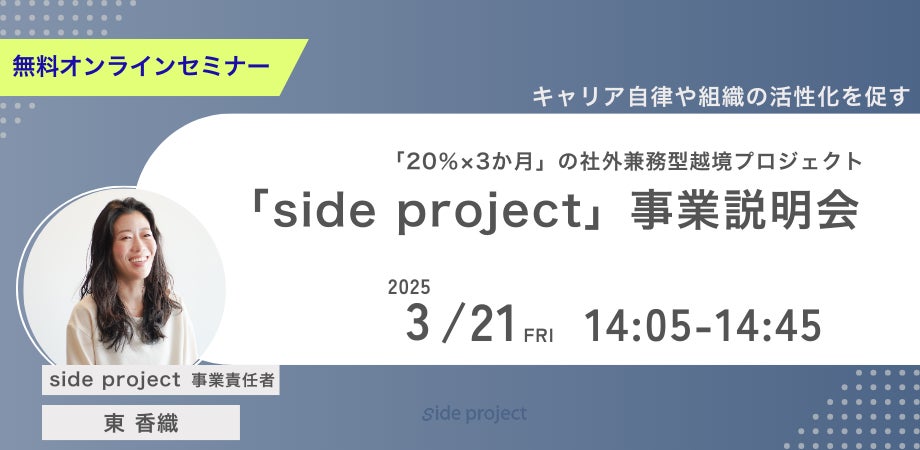 無料オンラインセミナー

キャリア自律や組織の活性化を促す

「20%×3か月」の社外兼務型越境プロジェクト

「side project」事業説明会

2025
3/21 FRI 14:05-14:45

side project 事業責任者

東 香織

side project